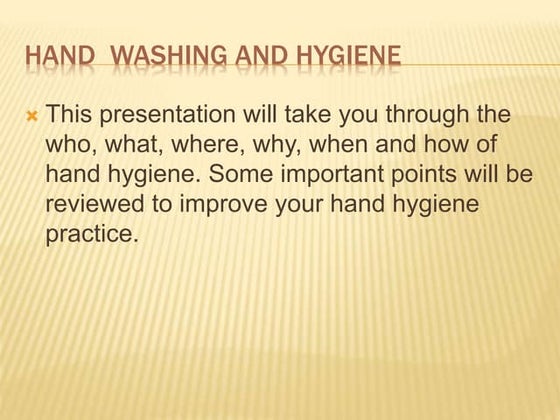 HAND  WASHING AND HYGIENE

This presentation will take you through the who, what, where, why, when and how of hand hygiene. Some important points will be reviewed to improve your hand hygiene practice.